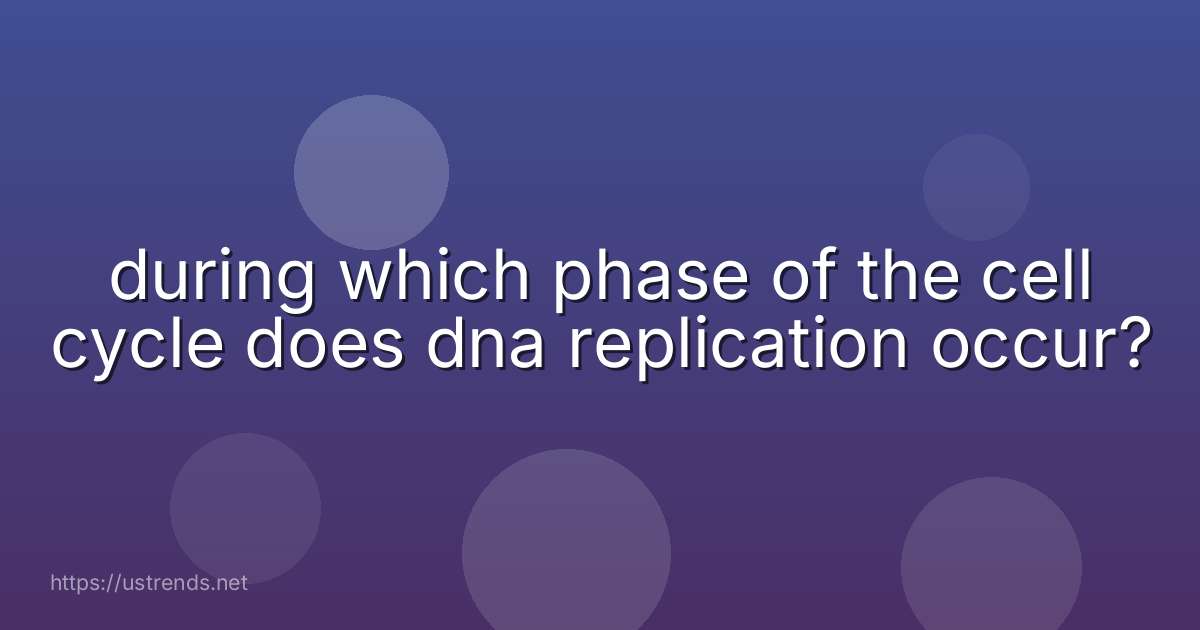 during which phase of the cell cycle does dna replication occur?

https://ustrends.net